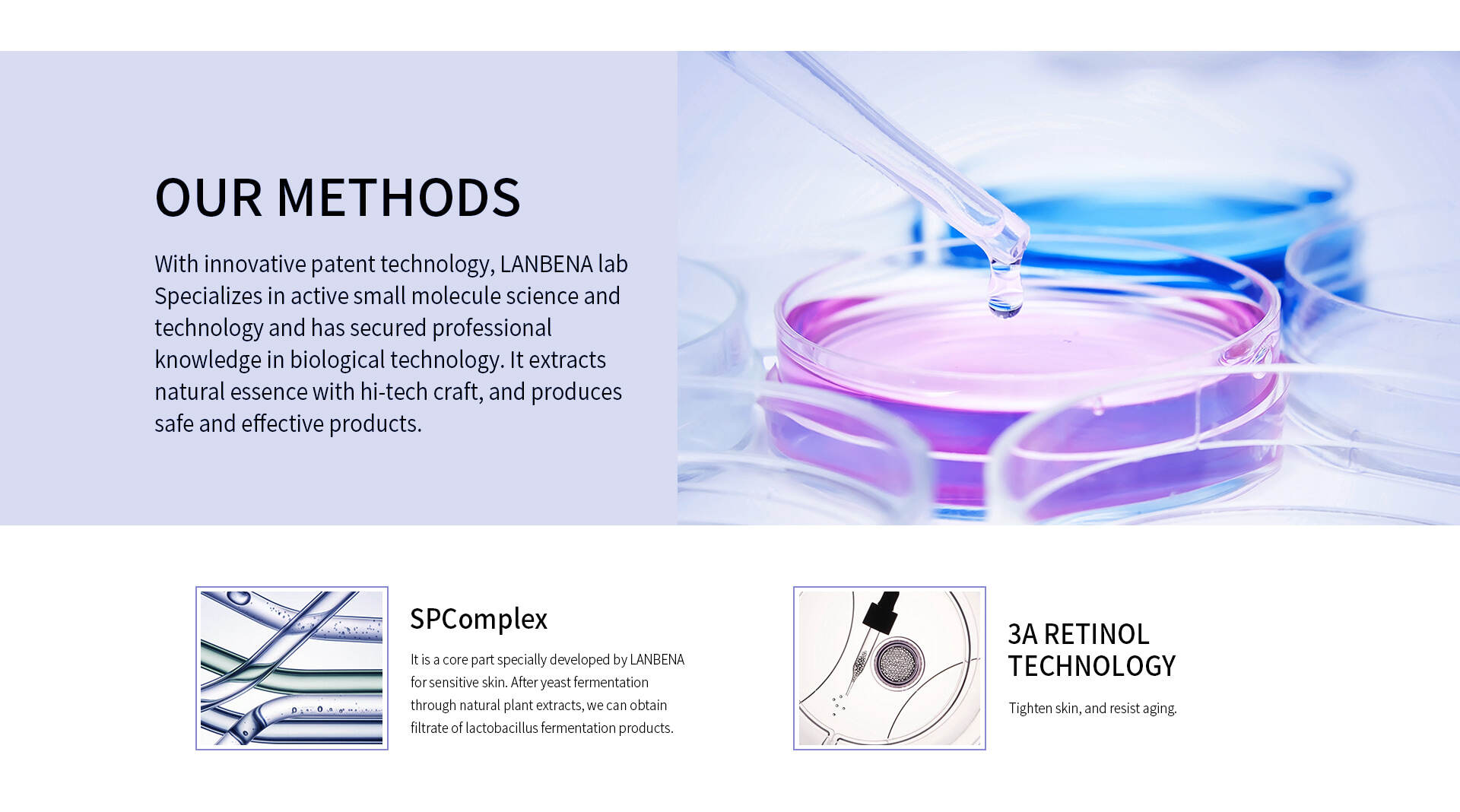 OUR METHODS

With innovative patent technology, LANBENA lab Specializes in active small molecule science and technology and has secured professional knowledge in biological technology. It extracts natural essence with hi-tech craft, and produces safe and effective products.

SPComplex

It is a core part specially developed by LANBENA for sensitive skin. After yeast fermentation through natural plant extracts, we can obtain filtrate of lactobacillus fermentation products.

3A RETINOL TECHNOLOGY

Tighten skin, and resist aging.